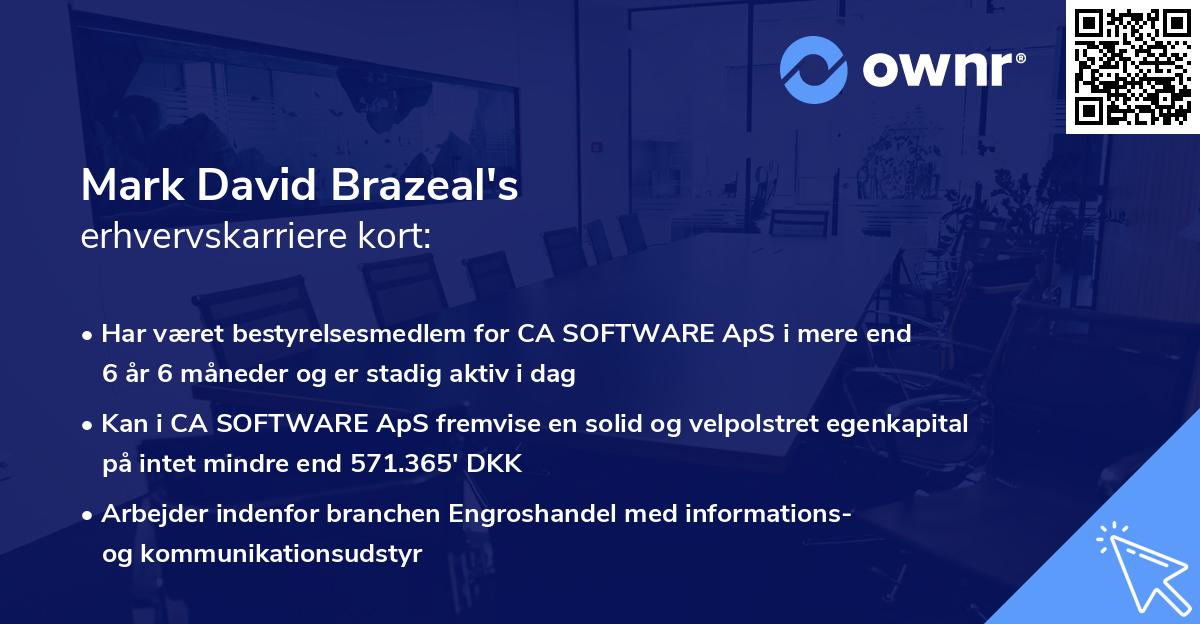 ownr®

Mark David Brazeal's
erhvervskarriere kort:

• Har været bestyrelsesmedlem for CA SOFTWARE ApS i mere end 6 år 6 måneder og er stadig aktiv i dag

• Kan i CA SOFTWARE ApS fremvise en solid og velpolstret egenkapital på intet mindre end 571.365' DKK

• Arbejder indenfor branchen Engroshandel med informations- og kommunikationsudstyr